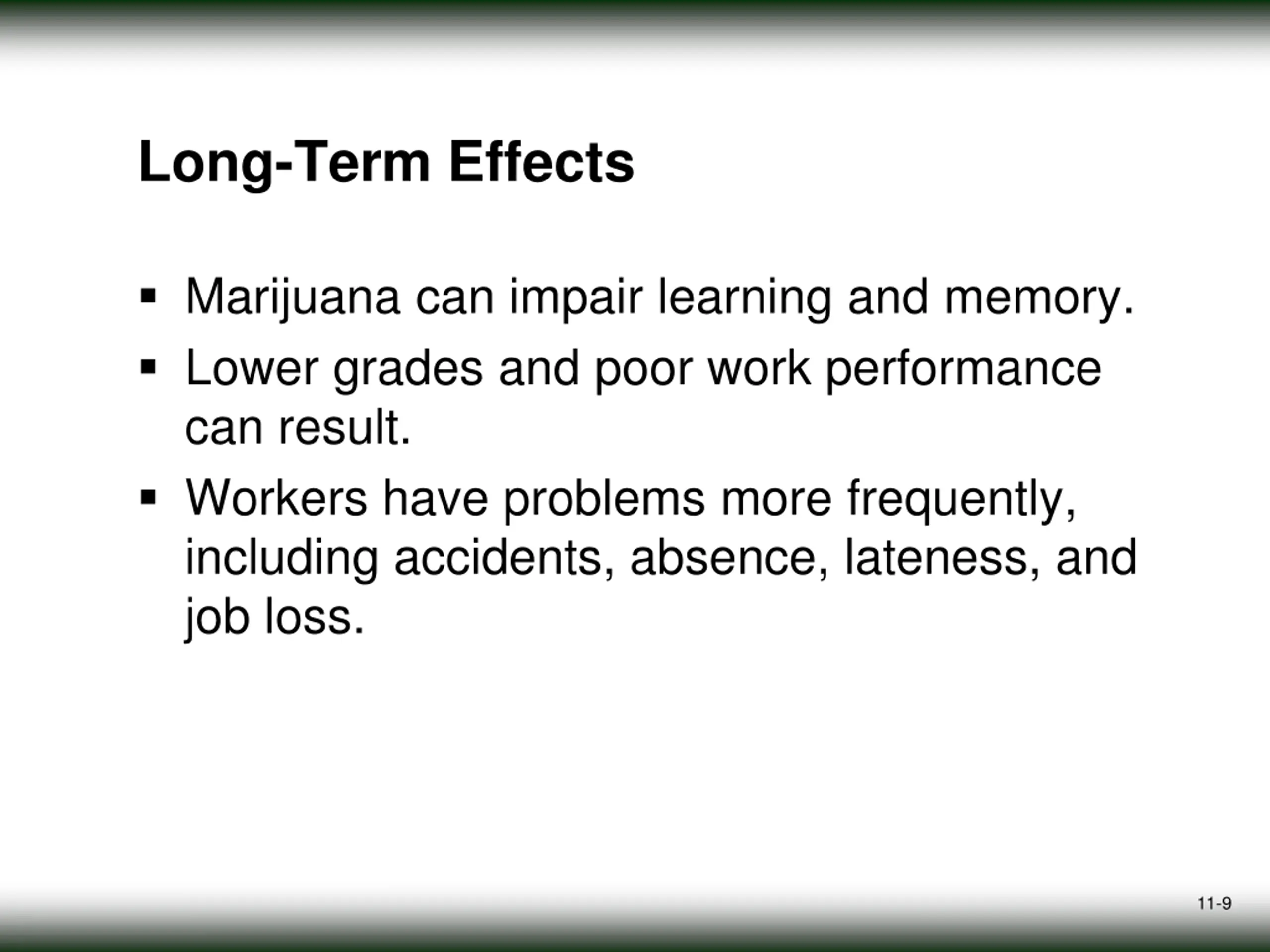 Long-Term Effects

▪ Marijuana can impair learning and memory.
▪ Lower grades and poor work performance can result.
▪ Workers have problems more frequently, including accidents, absence, lateness, and job loss.

11-9